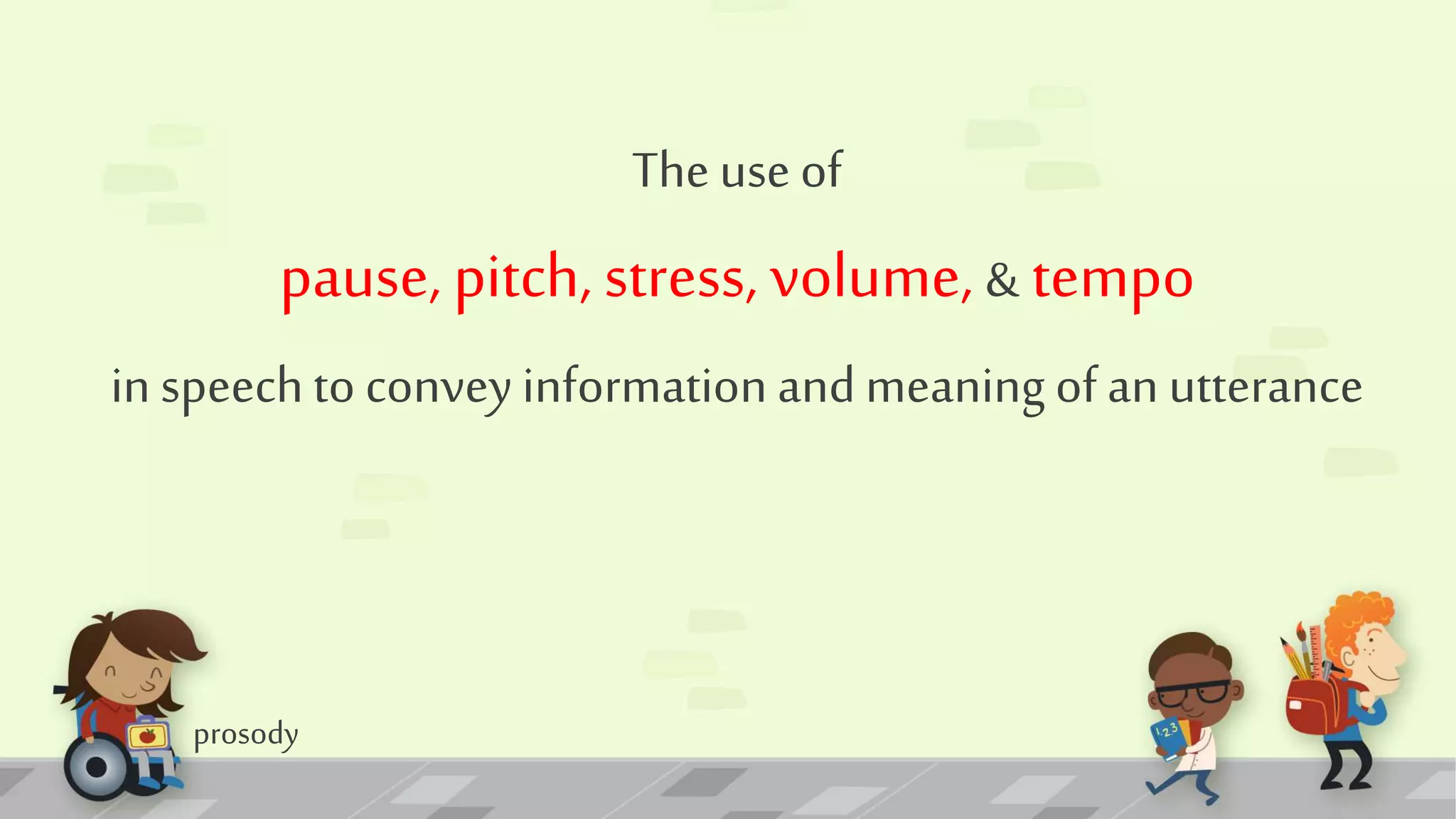 The use of

pause, pitch, stress, volume, & tempo

in speech to convey information and meaning of an utterance

prosody

123